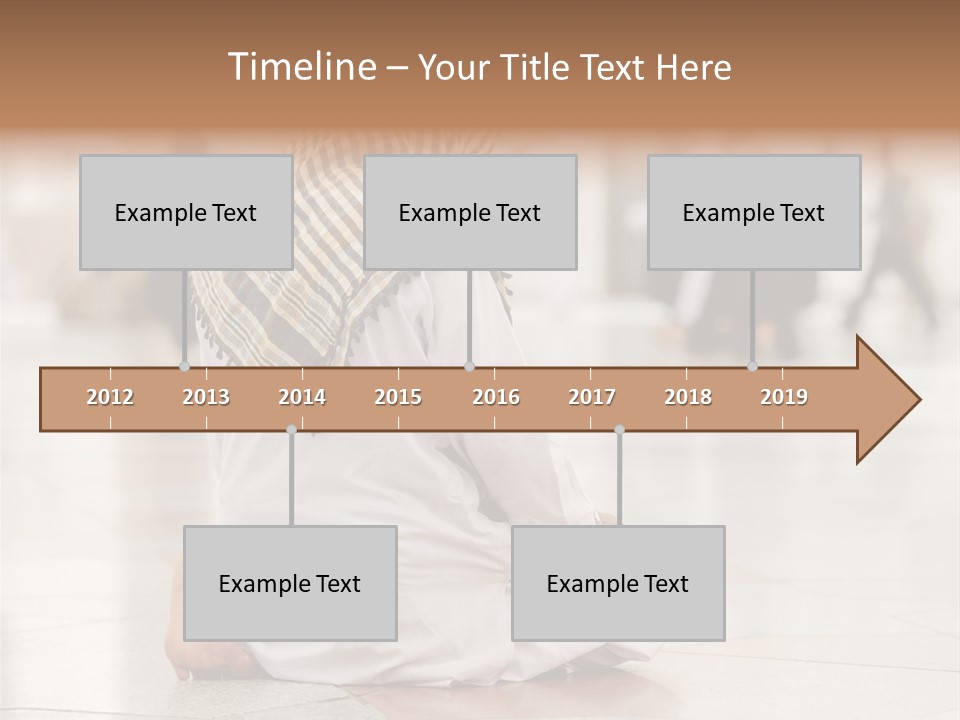 Timeline – Your Title Text Here

Example Text

Example Text

Example Text

2012 2013 2014 2015 2016 2017 2018 2019

Example Text

Example Text